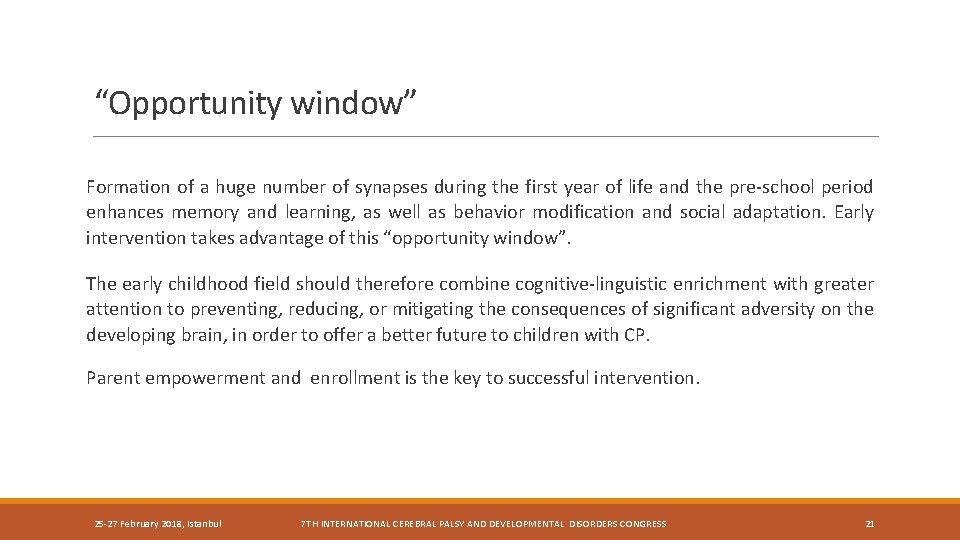 “Opportunity window”

Formation of a huge number of synapses during the first year of life and the pre-school period enhances memory and learning, as well as behavior modification and social adaptation. Early intervention takes advantage of this “opportunity window”.

The early childhood field should therefore combine cognitive-linguistic enrichment with greater attention to preventing, reducing, or mitigating the consequences of significant adversity on the developing brain, in order to offer a better future to children with CP.

Parent empowerment and enrollment is the key to successful intervention.

25-27 February 2018, Istanbul

7TH INTERNATIONAL CEREBRAL PALSY AND DEVELOPMENTAL DISORDERS CONGRESS

21